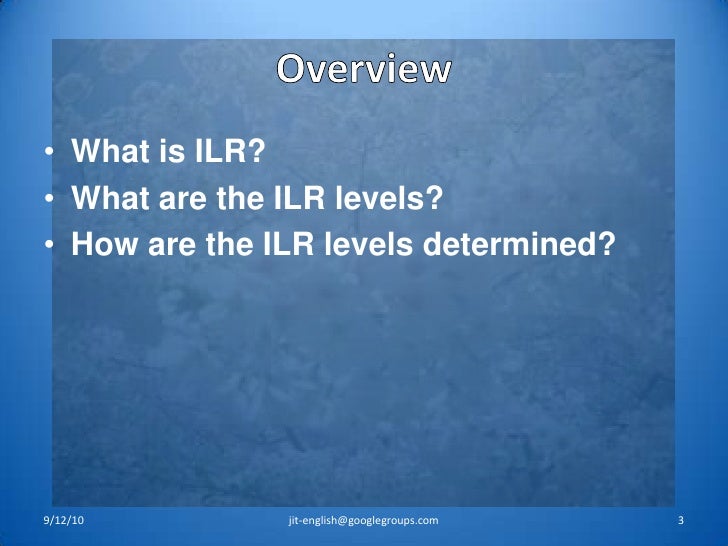 Overview

• What is ILR?
• What are the ILR levels?
• How are the ILR levels determined?

9/12/10 jit-english@googlegroups.com 3